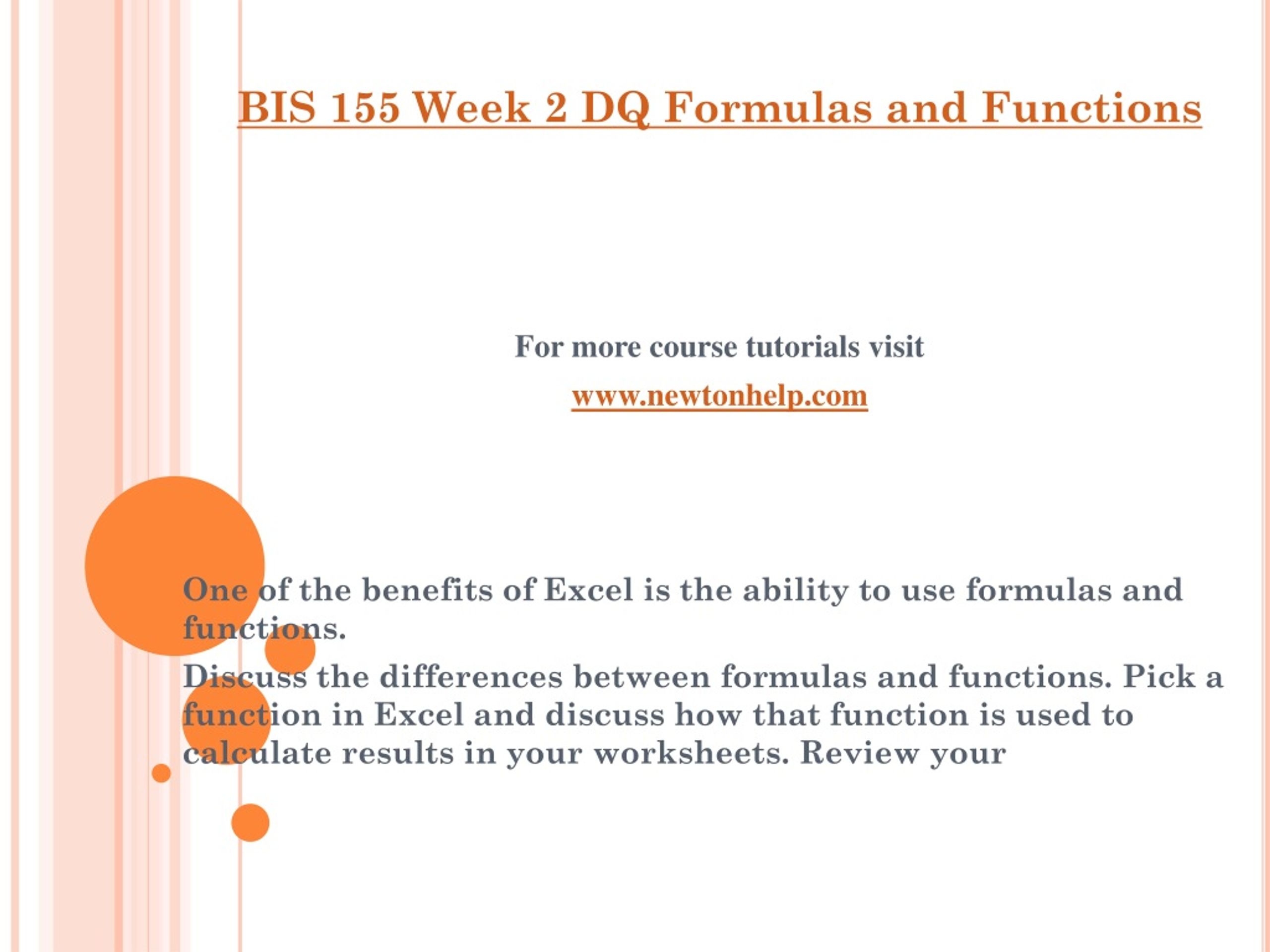 BIS 155 Week 2 DQ Formulas and Functions

For more course tutorials visit

www.newtonhelp.com

One of the benefits of Excel is the ability to use formulas and functions.

Discuss the differences between formulas and functions. Pick a function in Excel and discuss how that function is used to calculate results in your worksheets. Review your